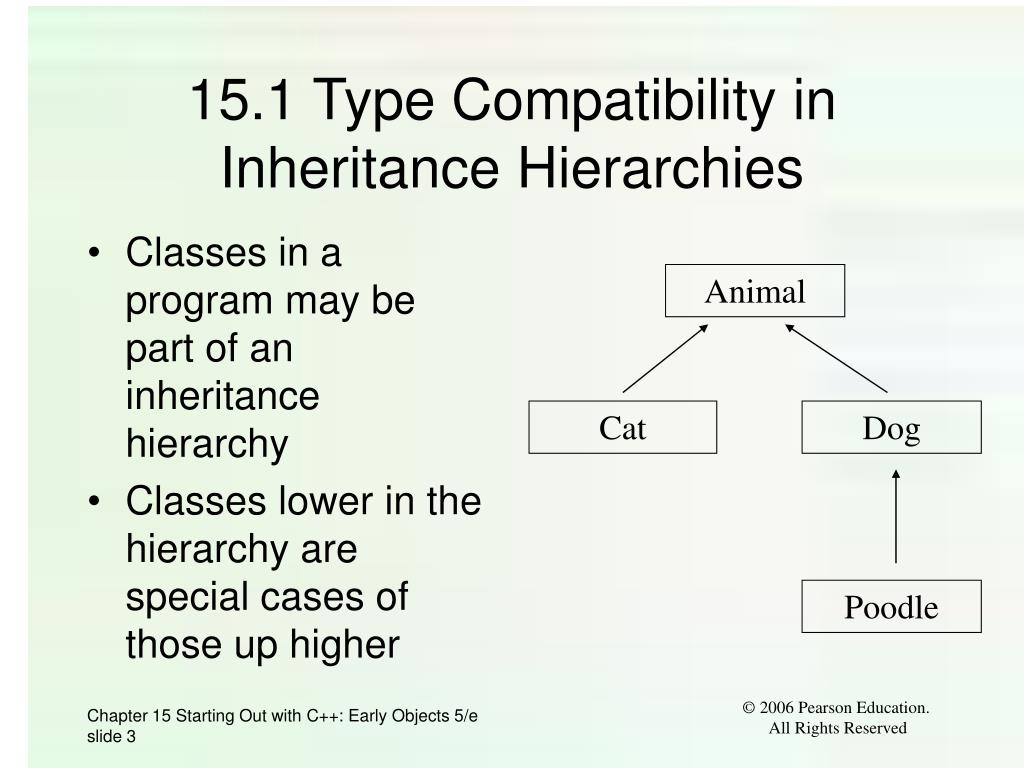 15.1 Type Compatibility in Inheritance Hierarchies

• Classes in a program may be part of an inheritance hierarchy
• Classes lower in the hierarchy are special cases of those up higher

Animal

Cat

Dog

Poodle

Chapter 15 Starting Out with C++: Early Objects 5/e slide 3

© 2006 Pearson Education.
All Rights Reserved